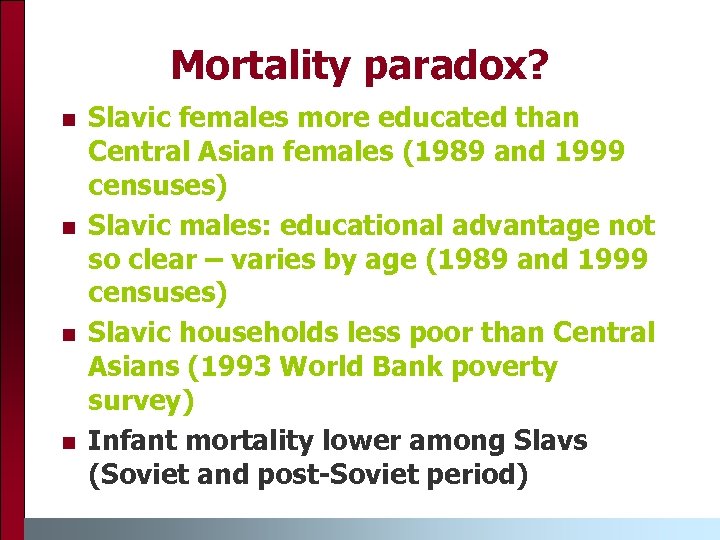 Mortality paradox?

Slavic females more educated than Central Asian females (1989 and 1999 censuses)

Slavic males: educational advantage not so clear – varies by age (1989 and 1999 censuses)

Slavic households less poor than Central Asians (1993 World Bank poverty survey)

Infant mortality lower among Slavs (Soviet and post-Soviet period)